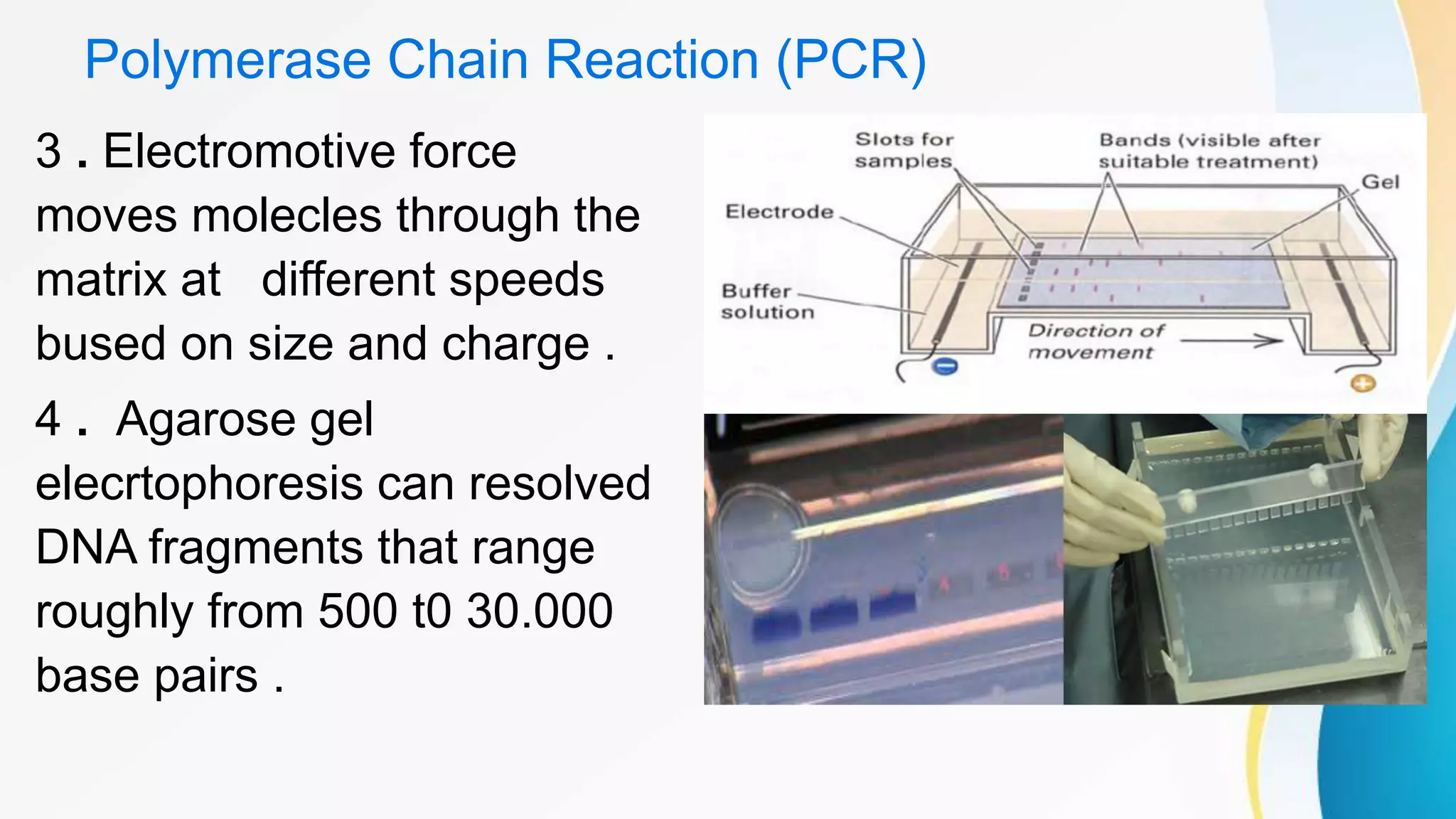 Polymerase Chain Reaction (PCR)

3 . Electromotive force moves molecles through the matrix at different speeds bused on size and charge .

4 . Agarose gel elecrtophoresis can resolved DNA fragments that range roughly from 500 t0 30.000 base pairs .

Slots for samples

Bands (visible after suitable treatment)

Gel

Electrode

Buffer solution

Direction of movement